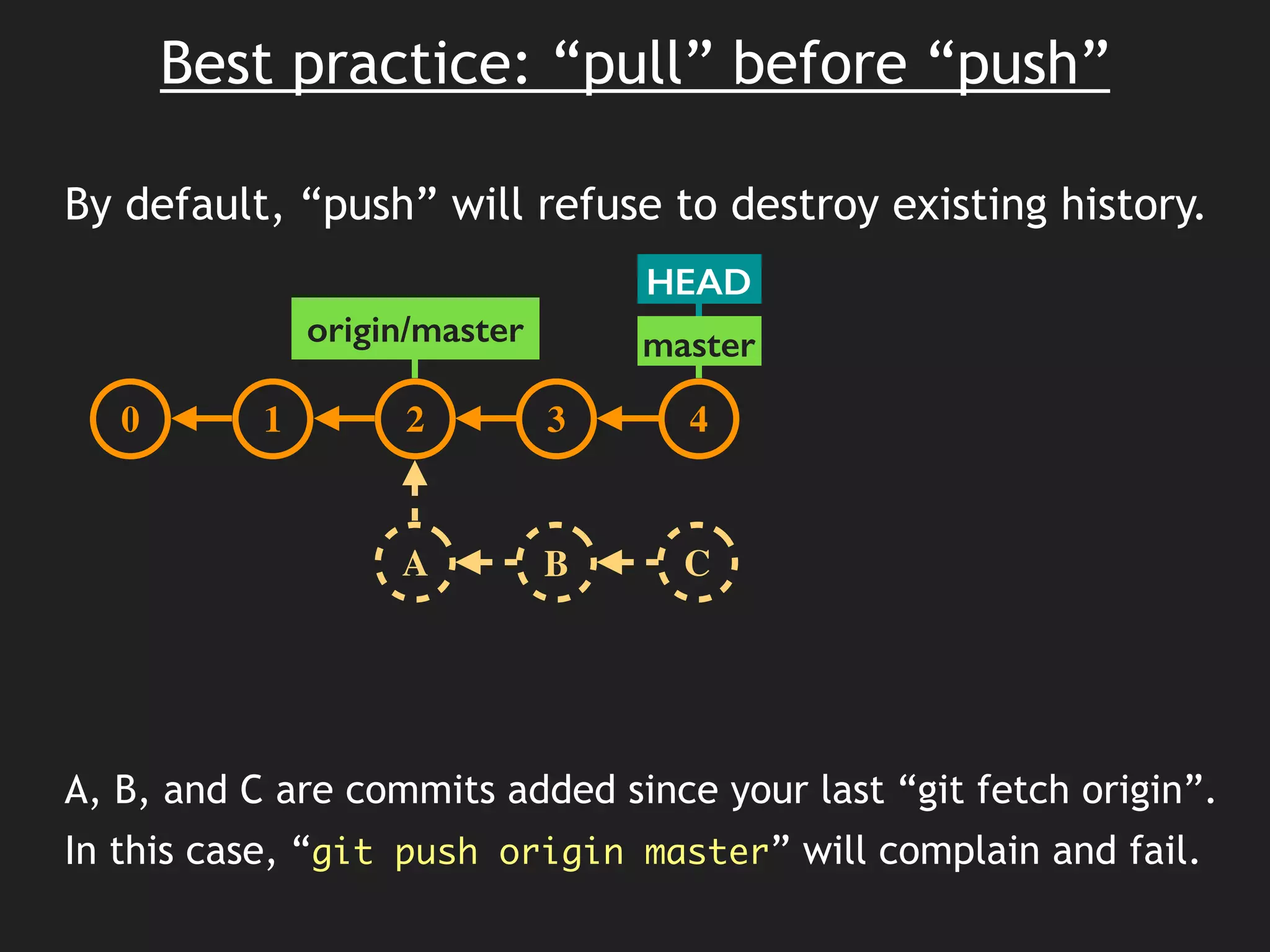 Best practice: “pull” before “push”

By default, “push” will refuse to destroy existing history.

HEAD

origin/master

master

0 1 2 3 4

A B C

A, B, and C are commits added since your last “git fetch origin”.

In this case, “git push origin master” will complain and fail.